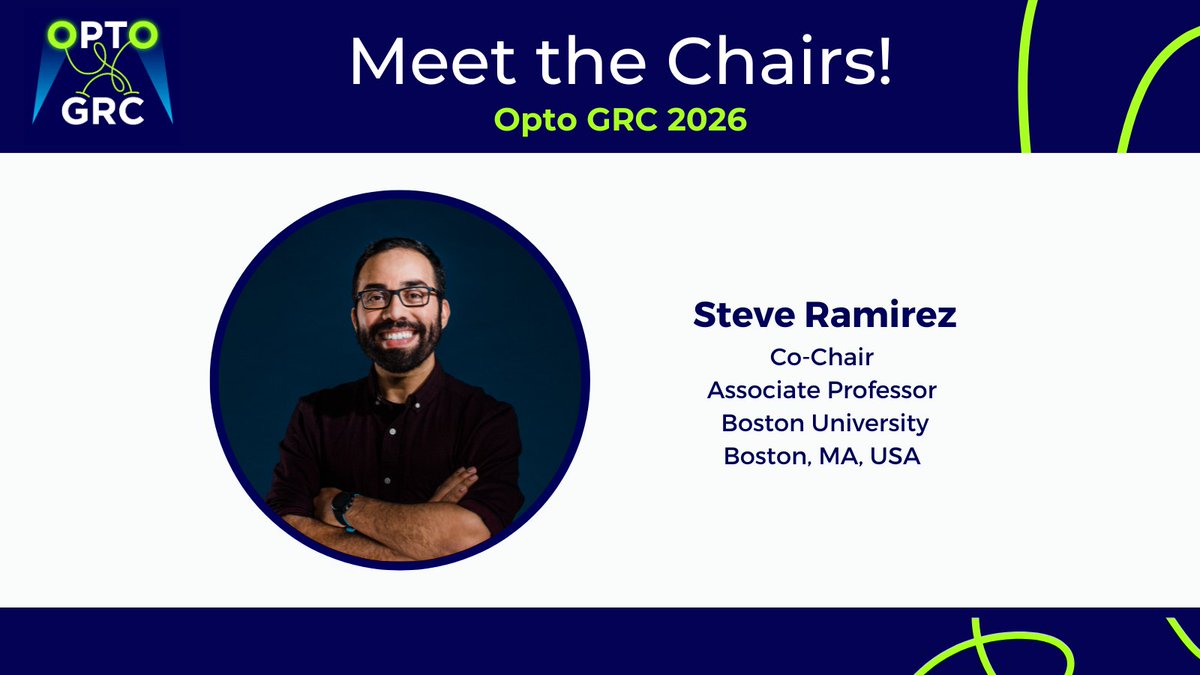 OPTO
GRC

Meet the Chairs!
Opto GRC 2026

Steve Ramirez
Co-Chair
Associate Professor
Boston University
Boston, MA, USA